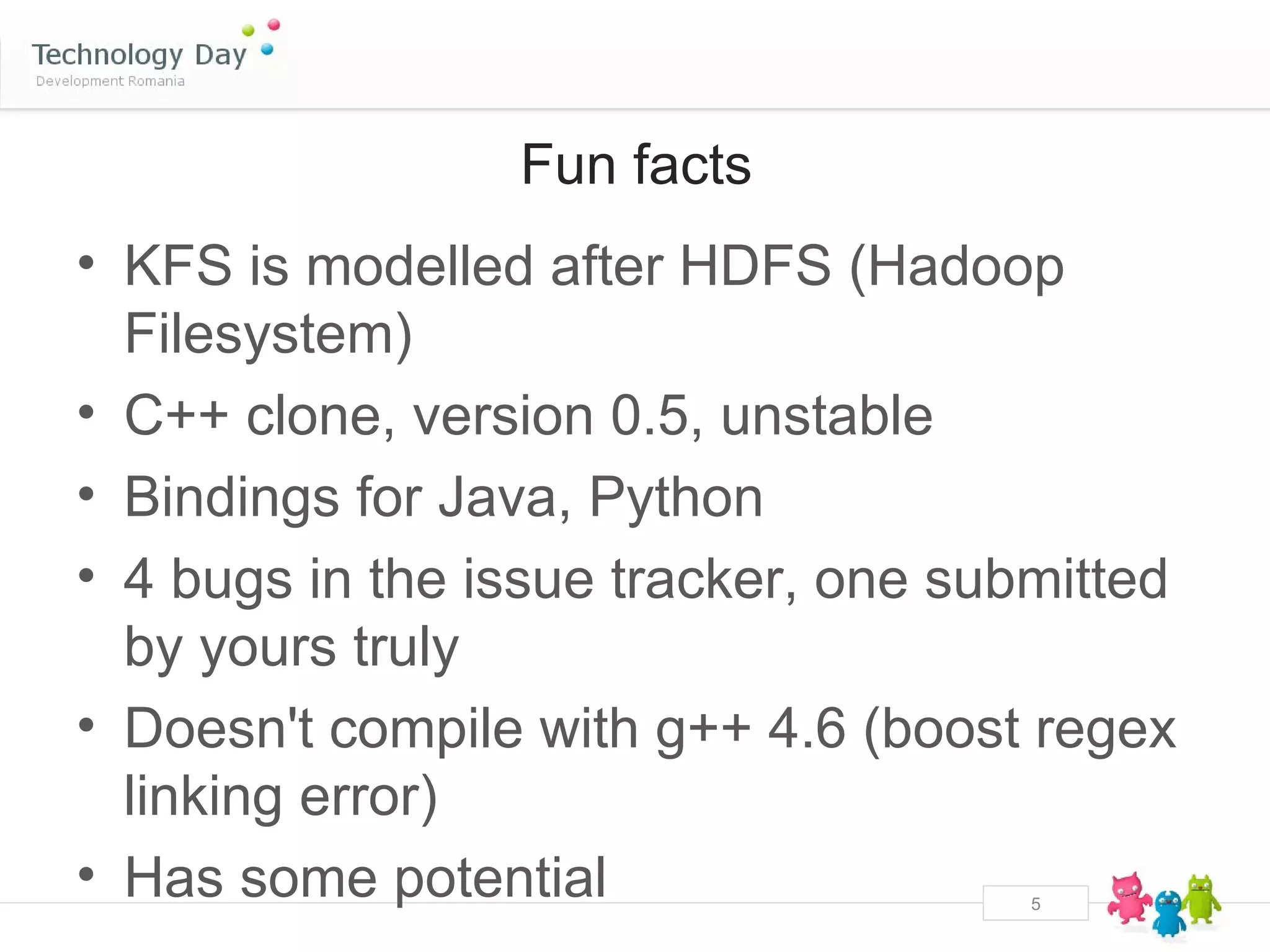 Technology Day
Development Romania

Fun facts

• KFS is modelled after HDFS (Hadoop Filesystem)
• C++ clone, version 0.5, unstable
• Bindings for Java, Python
• 4 bugs in the issue tracker, one submitted by yours truly
• Doesn't compile with g++ 4.6 (boost regex linking error)
• Has some potential

5